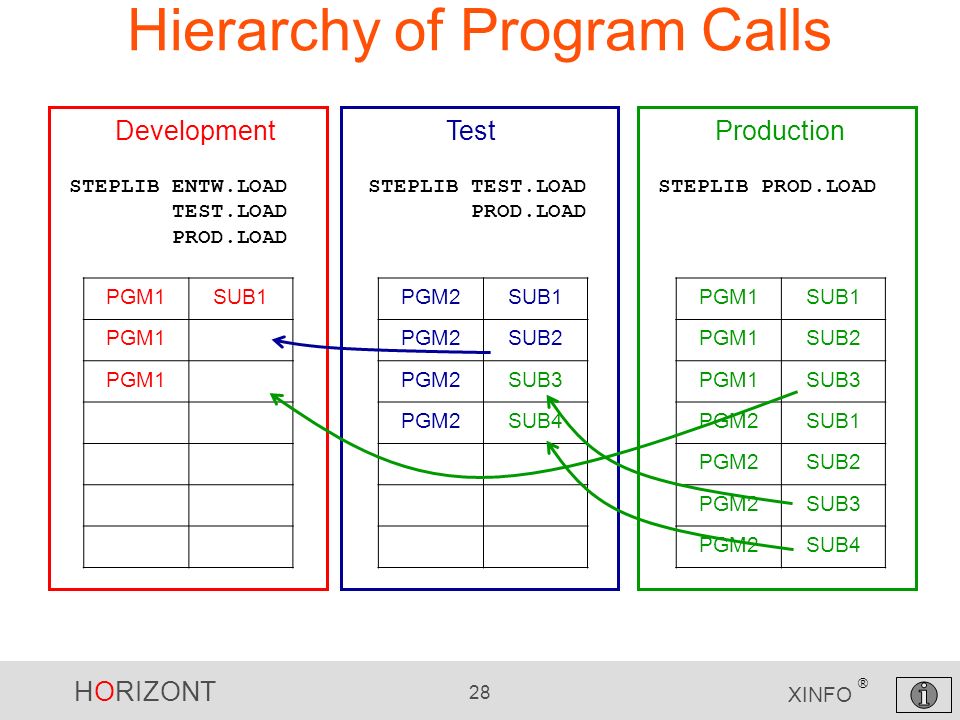 Hierarchy of Program Calls

Development

STEPLIB ENTW.LOAD
TEST.LOAD
PROD.LOAD

| PGM1 | SUB1 |
|---|---|
| PGM1 | |
| PGM1 | |
| | |
| | |
| | |
| | |

Test

STEPLIB TEST.LOAD
PROD.LOAD

| PGM2 | SUB1 |
|---|---|
| PGM2 | SUB2 |
| PGM2 | SUB3 |
| PGM2 | SUB4 |
| | |
| | |
| | |

Production

STEPLIB PROD.LOAD

| PGM1 | SUB1 |
|---|---|
| PGM1 | SUB2 |
| PGM1 | SUB3 |
| PGM2 | SUB1 |
| PGM2 | SUB2 |
| PGM2 | SUB3 |
| PGM2 | SUB4 |

HORIZONT

28

XINFO ®